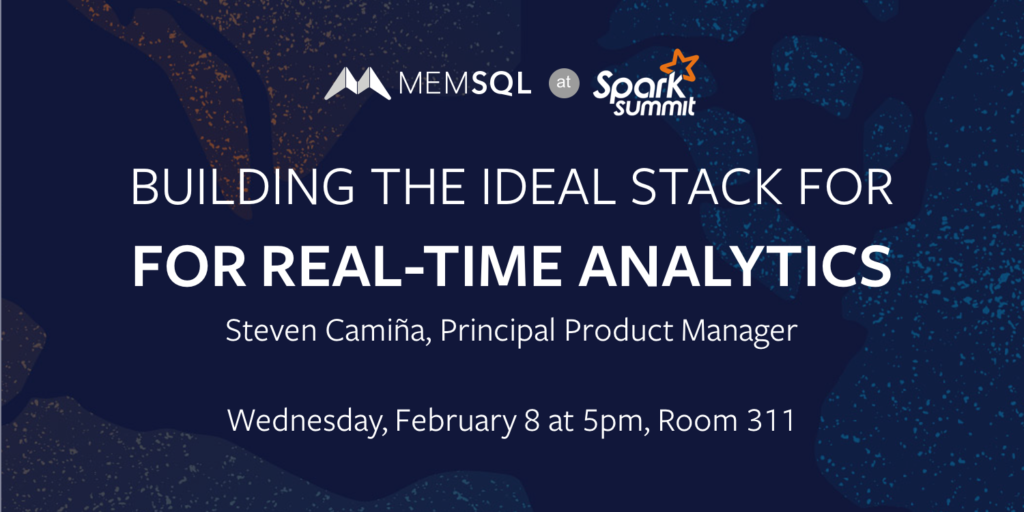 MEMSQL at Spark summit

BUILDING THE IDEAL STACK FOR
FOR REAL-TIME ANALYTICS

Steven Camiña, Principal Product Manager

Wednesday, February 8 at 5pm, Room 311